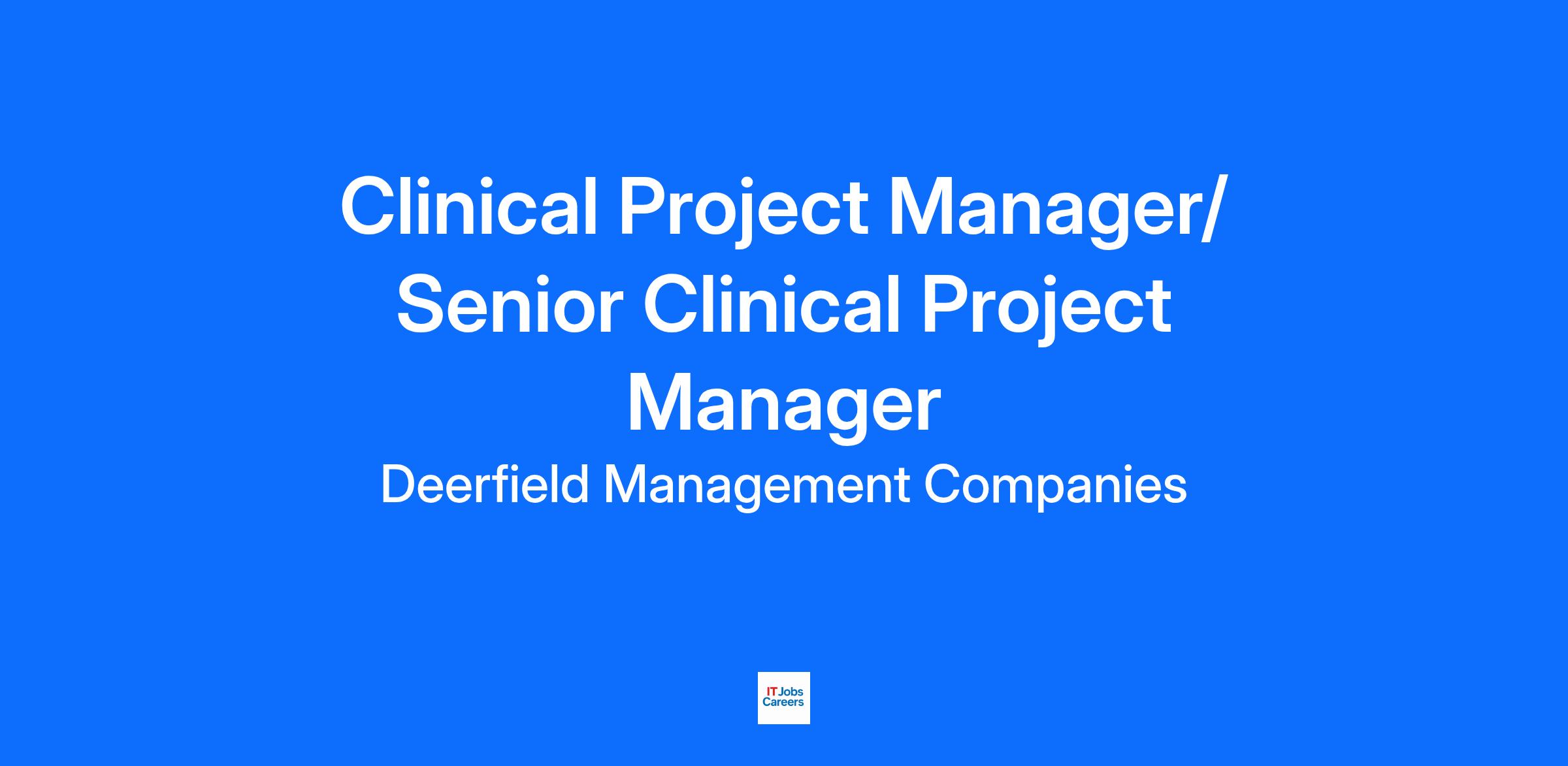 Clinical Project Manager/ Senior Clinical Project Manager

Deerfield Management Companies

IT Jobs
Careers